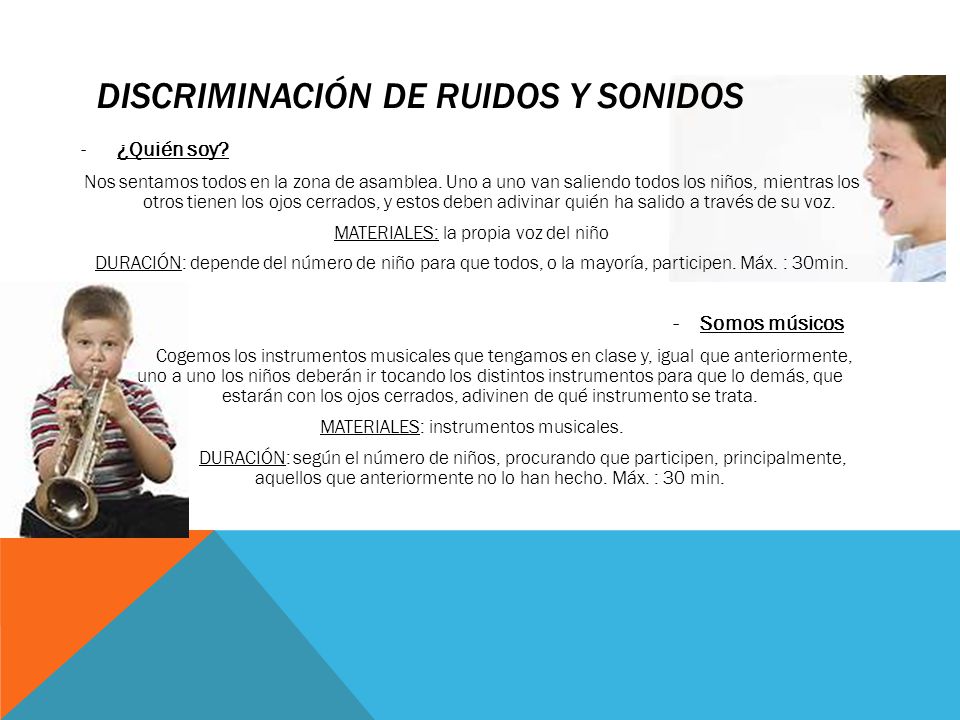 DISCRIMINACIÓN DE RUIDOS Y SONIDOS

- ¿Quién soy?

Nos sentamos todos en la zona de asamblea. Uno a uno van saliendo todos los niños, mientras los otros tienen los ojos cerrados, y estos deben adivinar quién ha salido a través de su voz.

MATERIALES: la propia voz del niño

DURACIÓN: depende del número de niño para que todos, o la mayoría, participen. Máx. : 30min.

- Somos músicos

Cogemos los instrumentos musicales que tengamos en clase y, igual que anteriormente, uno a uno los niños deberán ir tocando los distintos instrumentos para que lo demás, que estarán con los ojos cerrados, adivinen de qué instrumento se trata.

MATERIALES: instrumentos musicales.

DURACIÓN: según el número de niños, procurando que participen, principalmente, aquellos que anteriormente no lo han hecho. Máx. : 30 min.